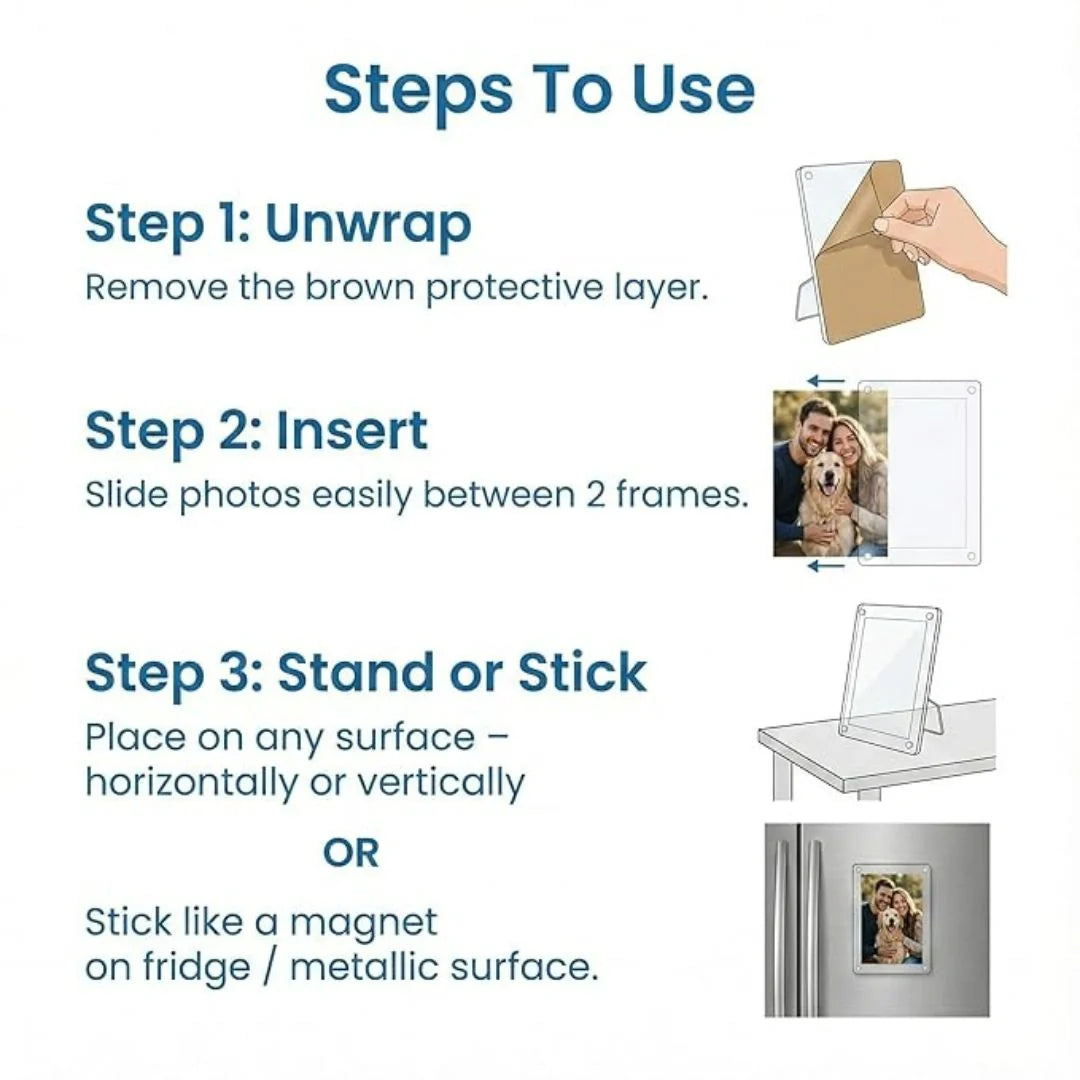 Steps To Use

Step 1: Unwrap
Remove the brown protective layer.

Step 2: Insert
Slide photos easily between 2 frames.

Step 3: Stand or Stick
Place on any surface – horizontally or vertically

OR

Stick like a magnet on fridge / metallic surface.